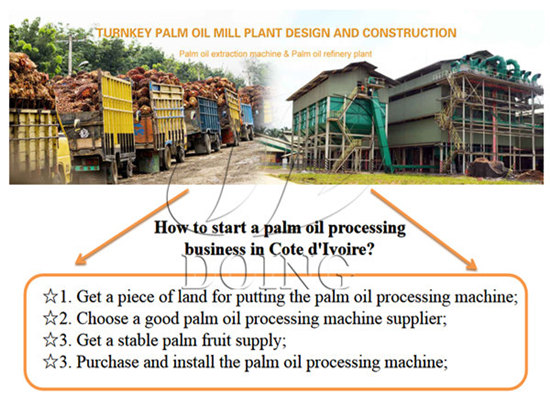 TURNKEY PALM OIL MILL PLANT DESIGN AND CONSTRUCTION

Palm oil extraction machine & Palm oil refinery plant

How to start a palm oil processing business in Cote d'Ivoire?

DOING

☆1. Get a piece of land for putting the palm oil processing machine;
☆2. Choose a good palm oil processing machine supplier;
☆3. Get a stable palm fruit supply;
☆3. Purchase and install the palm oil processing machine;